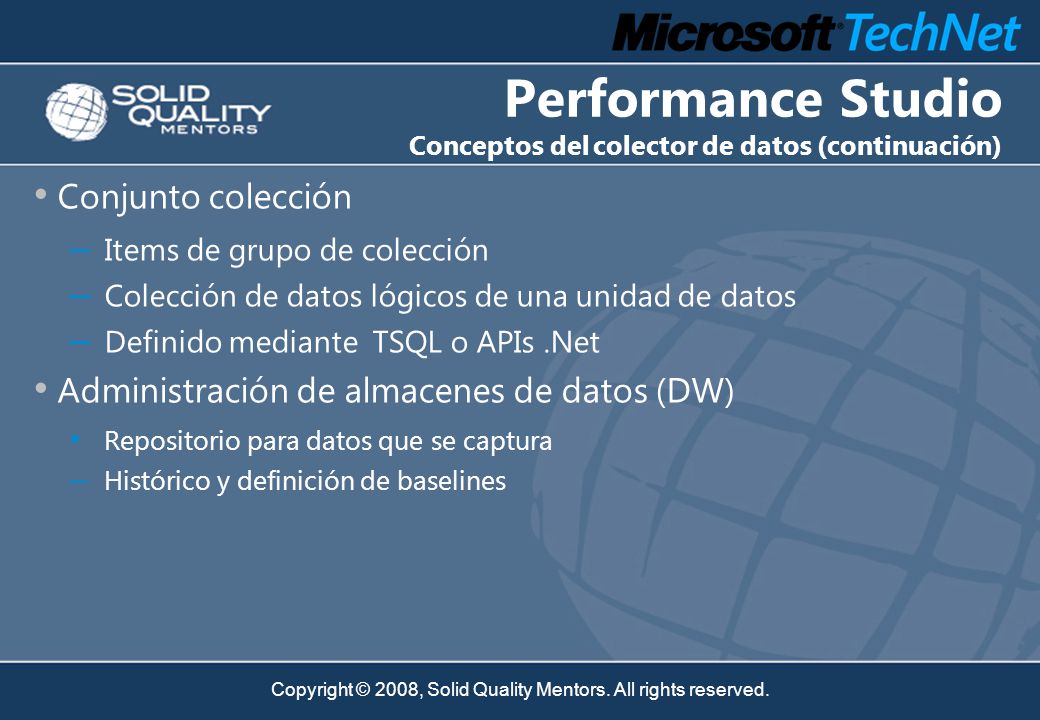 Microsoft TechNet

SOLID QUALITY MENTORS

Performance Studio
Conceptos del colector de datos (continuación)

• Conjunto colección
– Items de grupo de colección
– Colección de datos lógicos de una unidad de datos
– Definido mediante TSQL o APIs .Net
• Administración de almacenes de datos (DW)
• Repositorio para datos que se captura
– Histórico y definición de baselines

Copyright © 2008, Solid Quality Mentors. All rights reserved.